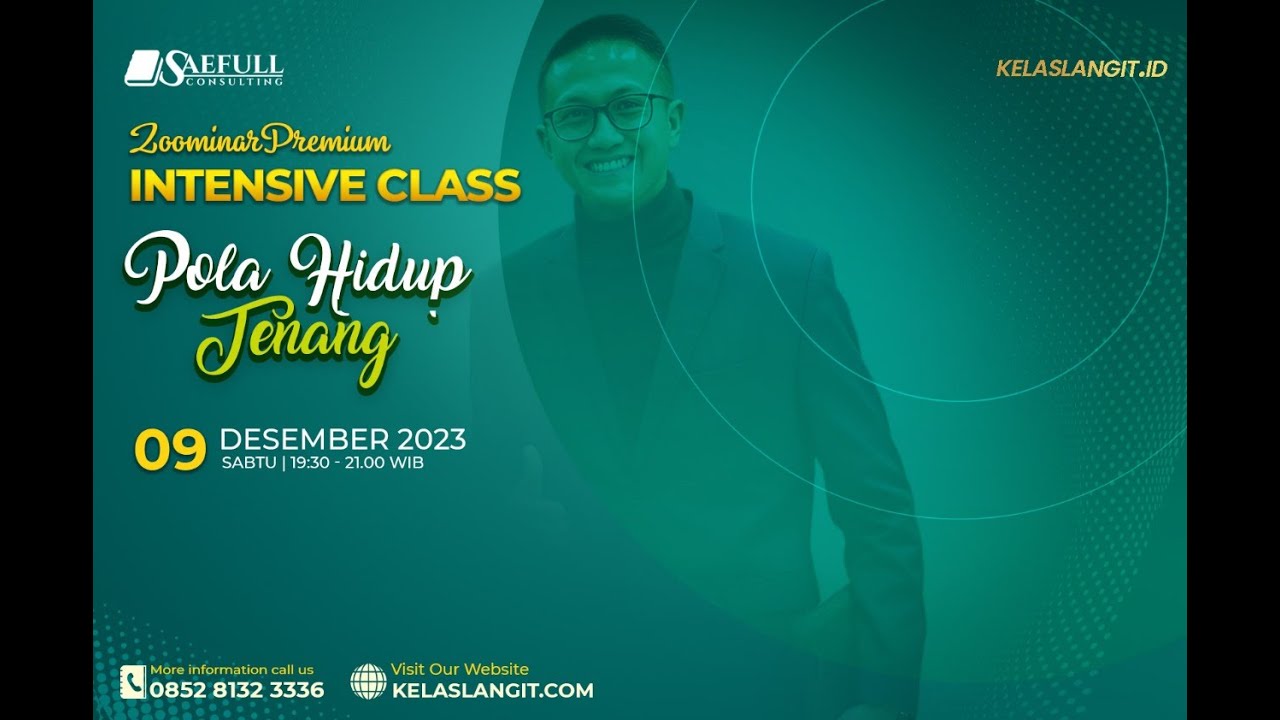 SAEFULL CONSULTING

KELASLANGIT.ID

Zoominar Premium
INTENSIVE CLASS

Pola Hidup Tenang

09 DESEMBER 2023
SABTU | 19:30 - 21.00 WIB

More information call us
0852 8132 3336

Visit Our Website
KELASLANGIT.COM